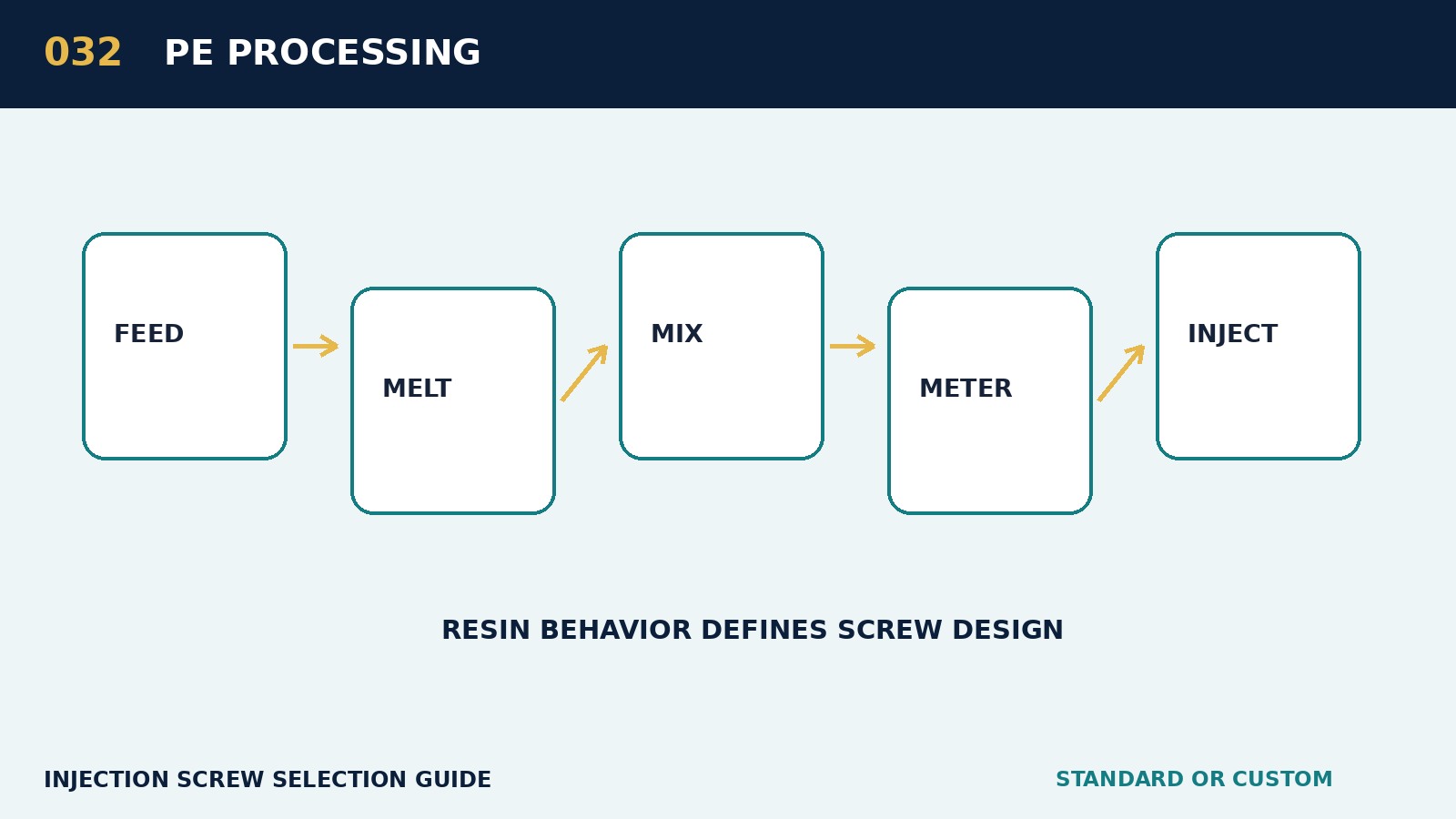 032 PE PROCESSING

FEED

MELT

MIX

METER

INJECT

RESIN BEHAVIOR DEFINES SCREW DESIGN

INJECTION SCREW SELECTION GUIDE

STANDARD OR CUSTOM